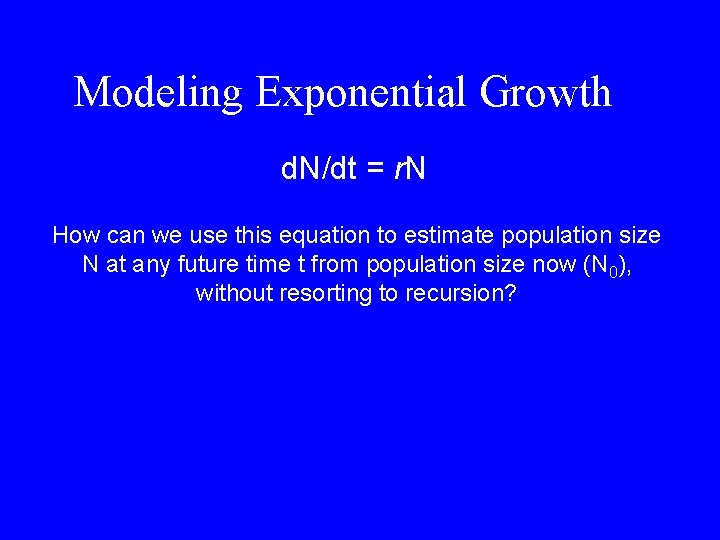 Modeling Exponential Growth

$dN/dt = rN$

How can we use this equation to estimate population size N at any future time t from population size now ($N_0$), without resorting to recursion?